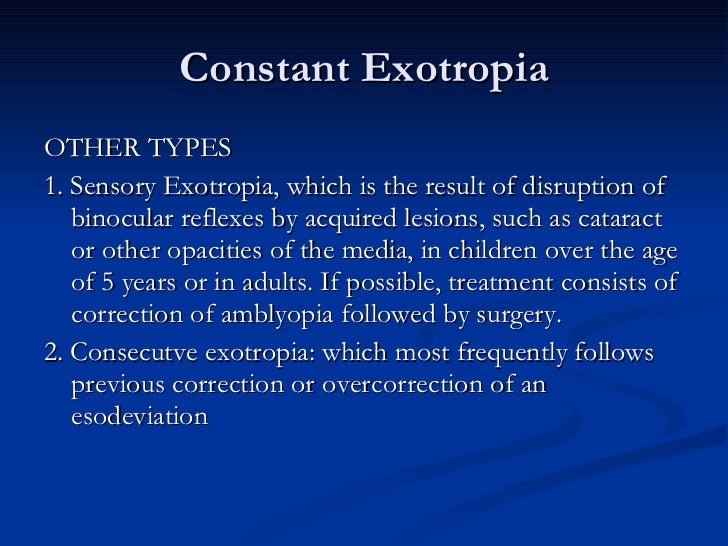 Constant Exotropia

OTHER TYPES

1. Sensory Exotropia, which is the result of disruption of binocular reflexes by acquired lesions, such as cataract or other opacities of the media, in children over the age of 5 years or in adults. If possible, treatment consists of correction of amblyopia followed by surgery.

2. Consecutve exotropia: which most frequently follows previous correction or overcorrection of an esodeviation